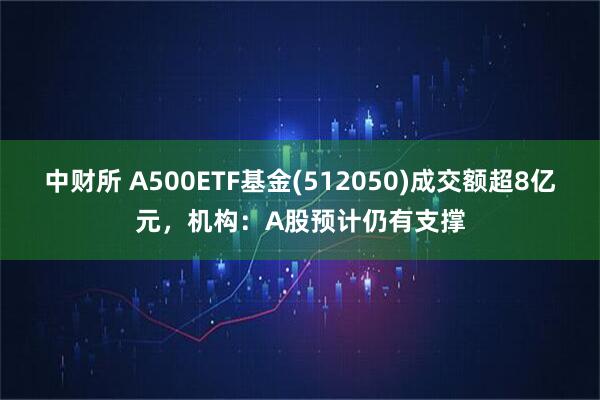 中财所 A500ETF基金(512050)成交额超8亿元，机构：A股预计仍有支撑